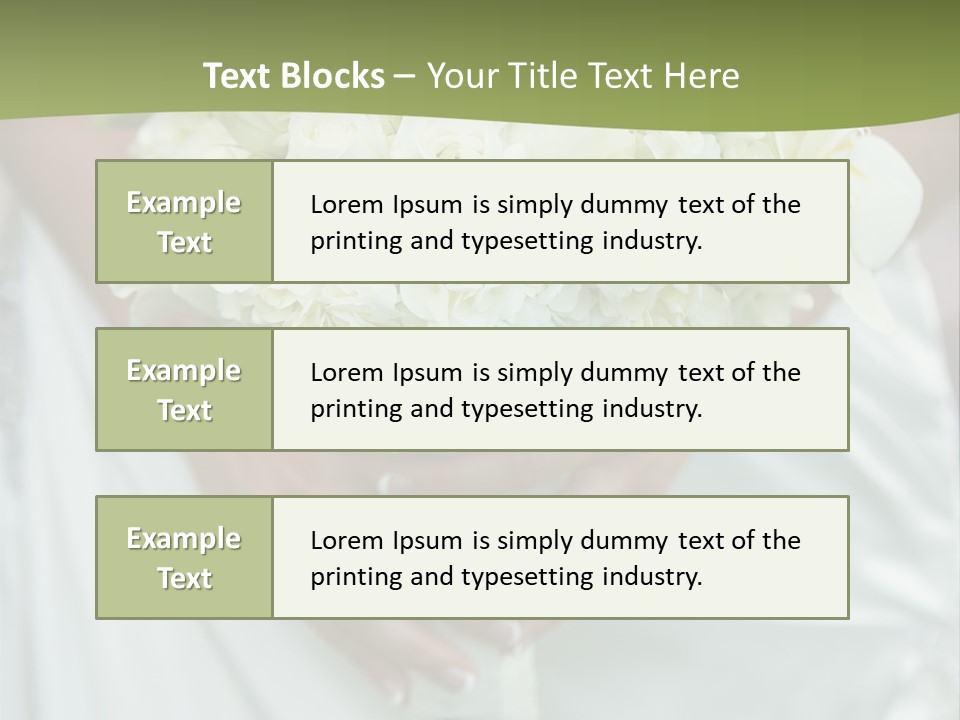 Text Blocks – Your Title Text Here

Example Text

Lorem Ipsum is simply dummy text of the printing and typesetting industry.

Example Text

Lorem Ipsum is simply dummy text of the printing and typesetting industry.

Example Text

Lorem Ipsum is simply dummy text of the printing and typesetting industry.